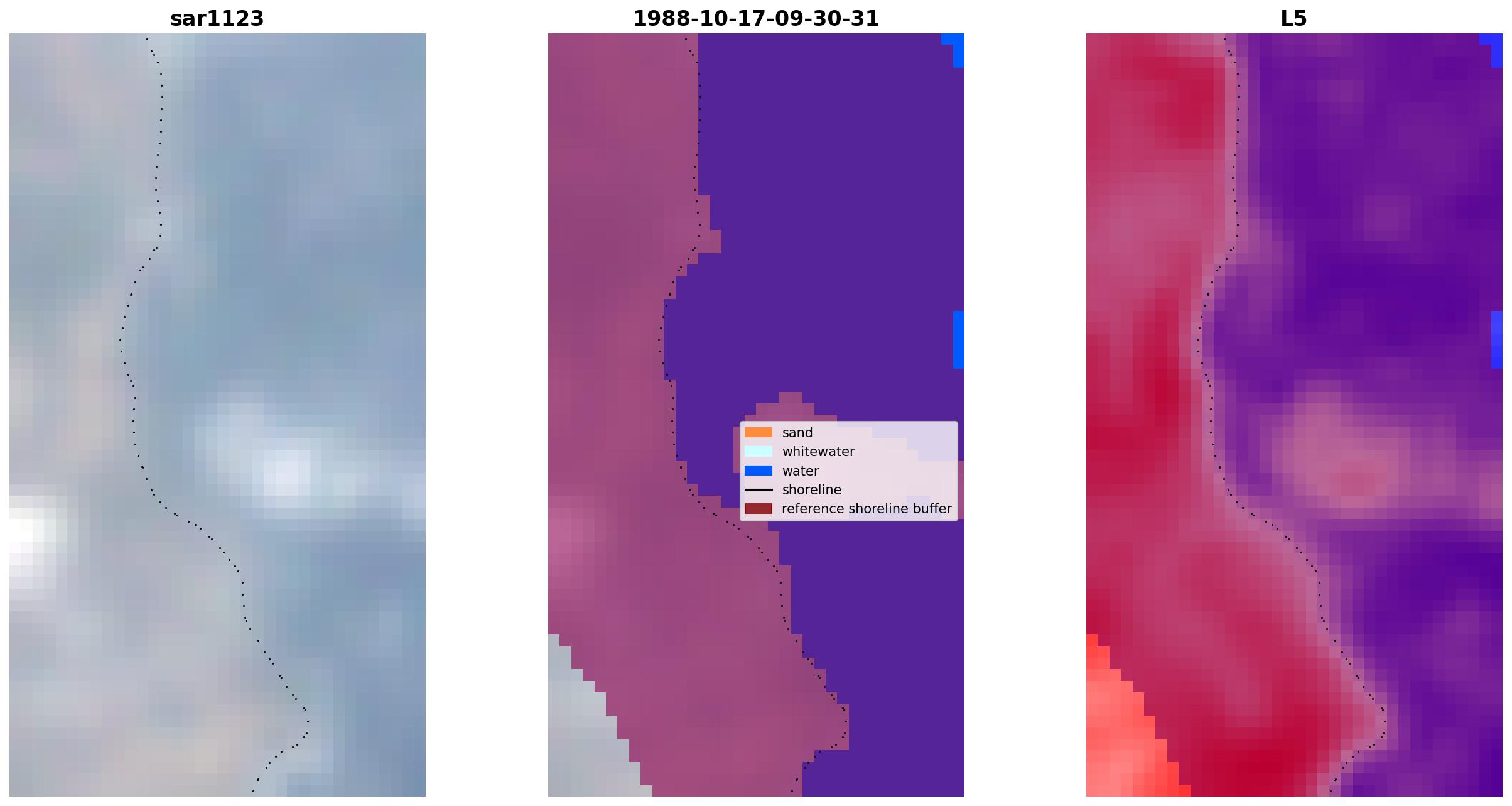 sar1123

1988-10-17-09-30-31

L5

sand
whitewater
water
shoreline
reference shoreline buffer